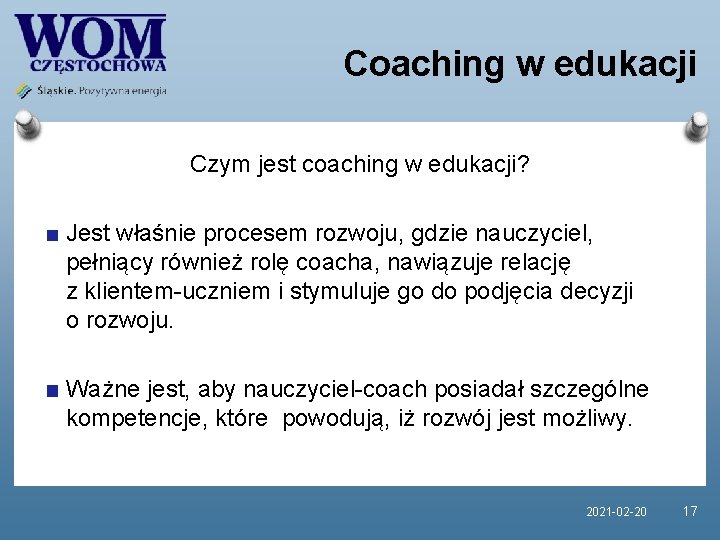 WOM
CZĘSTOCHOWA
Śląskie. Pozytywna energia

Coaching w edukacji

Czym jest coaching w edukacji?

■ Jest właśnie procesem rozwoju, gdzie nauczyciel, pełniący również rolę coacha, nawiązuje relację z klientem-uczniem i stymuluje go do podjęcia decyzji o rozwoju.

■ Ważne jest, aby nauczyciel-coach posiadał szczególne kompetencje, które powodują, iż rozwój jest możliwy.

2021-02-20 17